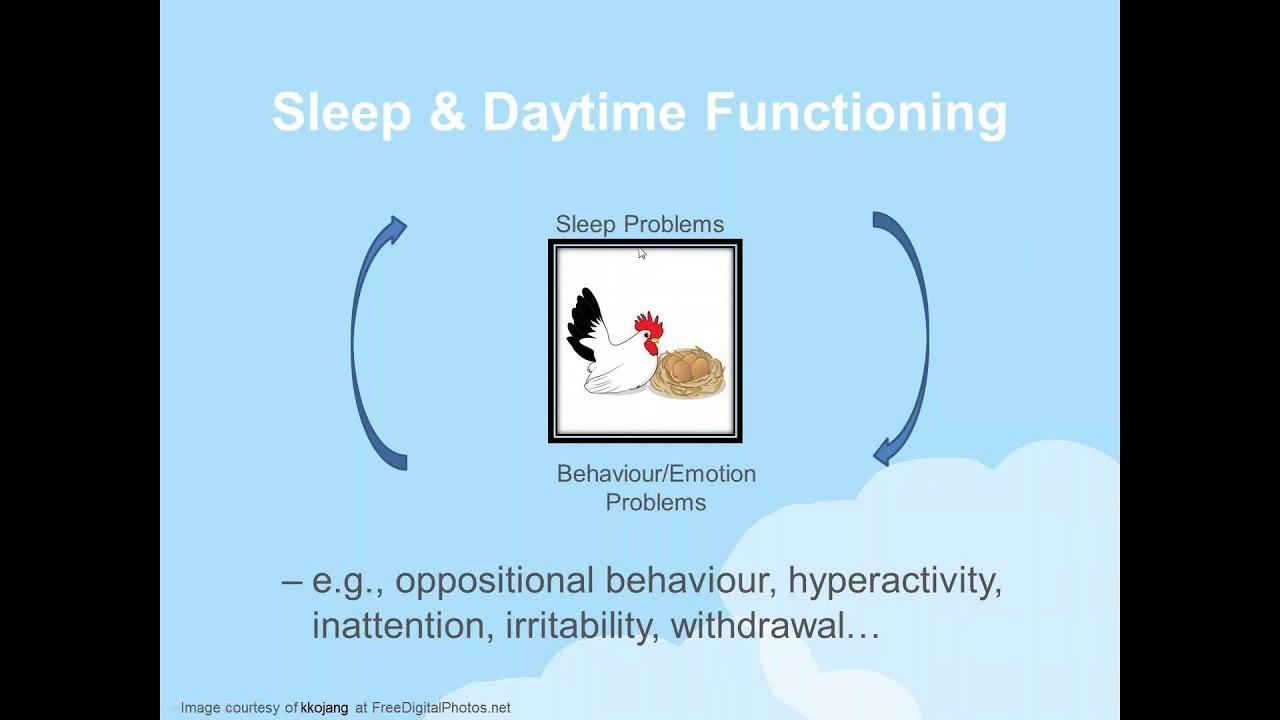 Sleep & Daytime Functioning

Sleep Problems

Behaviour/Emotion Problems

– e.g., oppositional behaviour, hyperactivity, inattention, irritability, withdrawal…

Image courtesy of kkojang at FreeDigitalPhotos.net